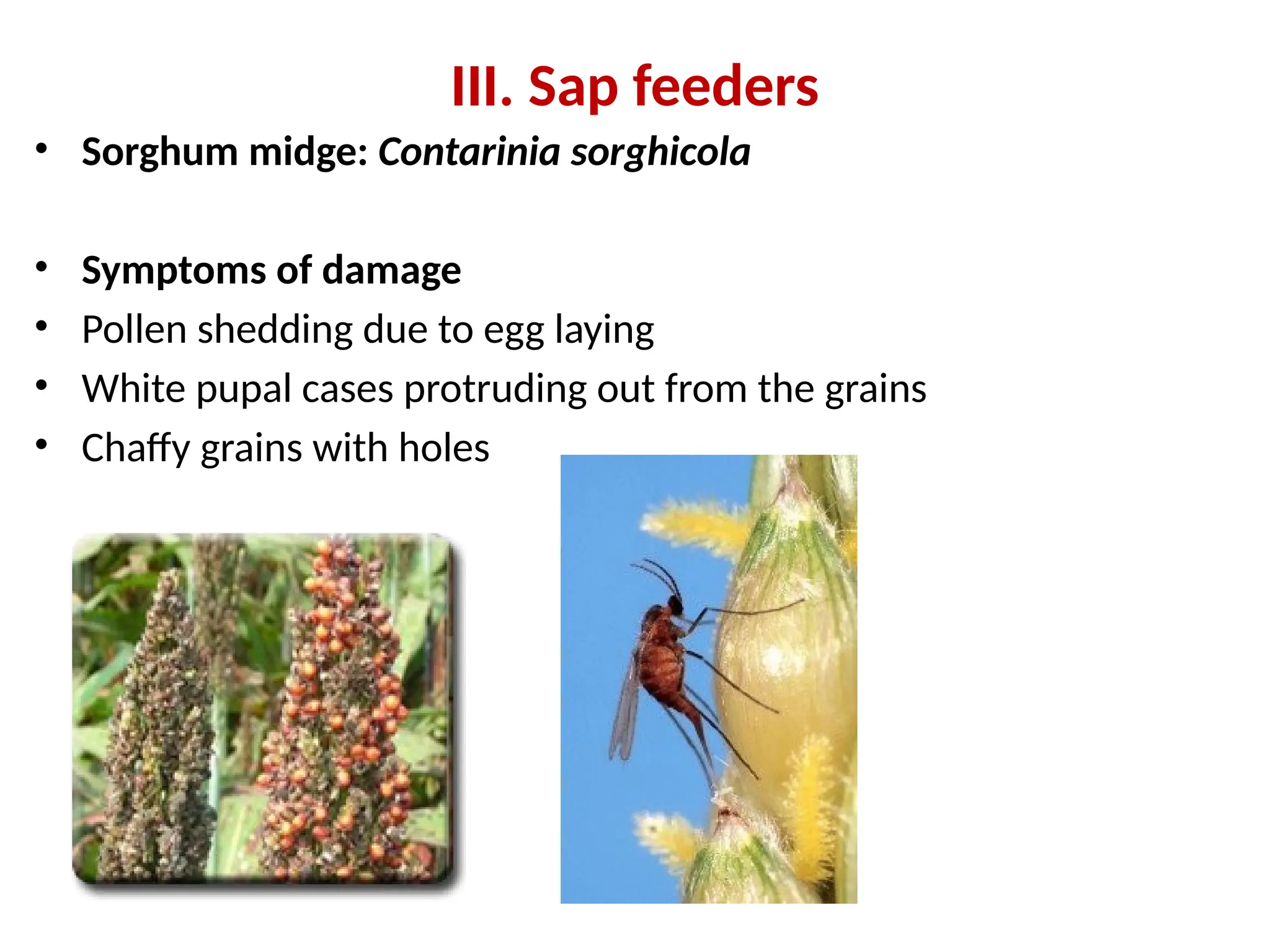 III. Sap feeders

• Sorghum midge: Contarinia sorghicola

• Symptoms of damage
• Pollen shedding due to egg laying
• White pupal cases protruding out from the grains
• Chaffy grains with holes